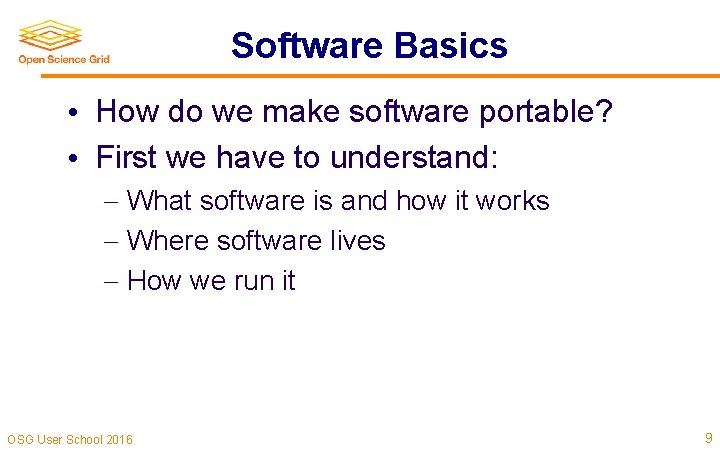 Open Science Grid

Software Basics

• How do we make software portable?
• First we have to understand:
– What software is and how it works
– Where software lives
– How we run it

OSG User School 2016

9